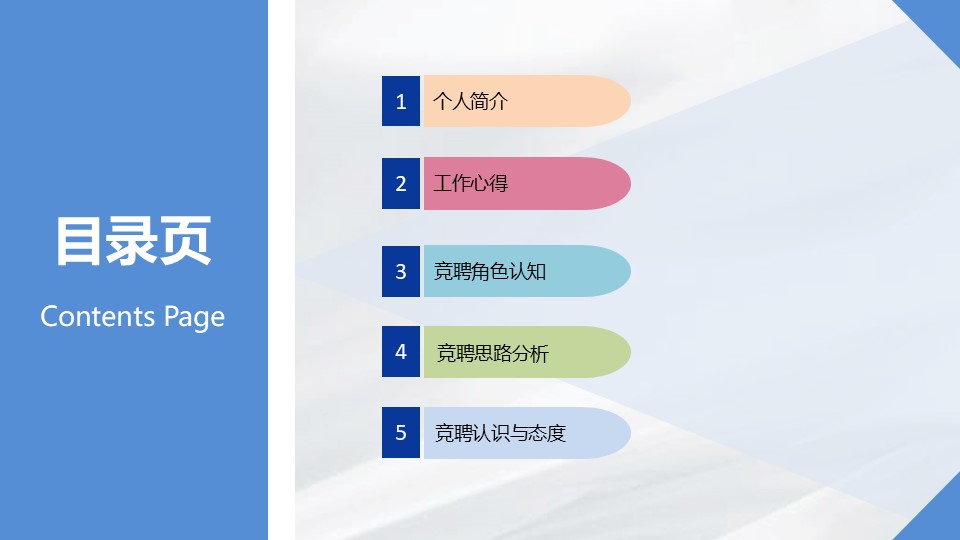 目录页
Contents Page

1 个人简介

2 工作心得

3 竞聘角色认知

4 竞聘思路分析

5 竞聘认识与态度